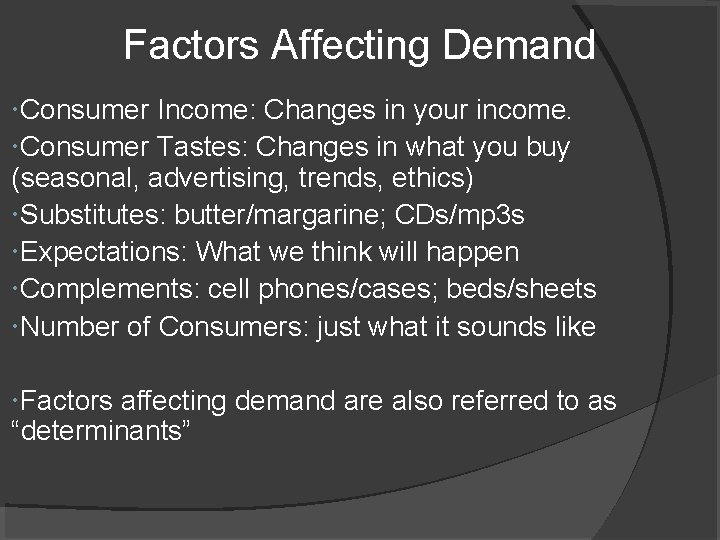 Factors Affecting Demand

·Consumer Income: Changes in your income.

·Consumer Tastes: Changes in what you buy (seasonal, advertising, trends, ethics)

·Substitutes: butter/margarine; CDs/mp3s

·Expectations: What we think will happen

·Complements: cell phones/cases; beds/sheets

·Number of Consumers: just what it sounds like

·Factors affecting demand are also referred to as “determinants”